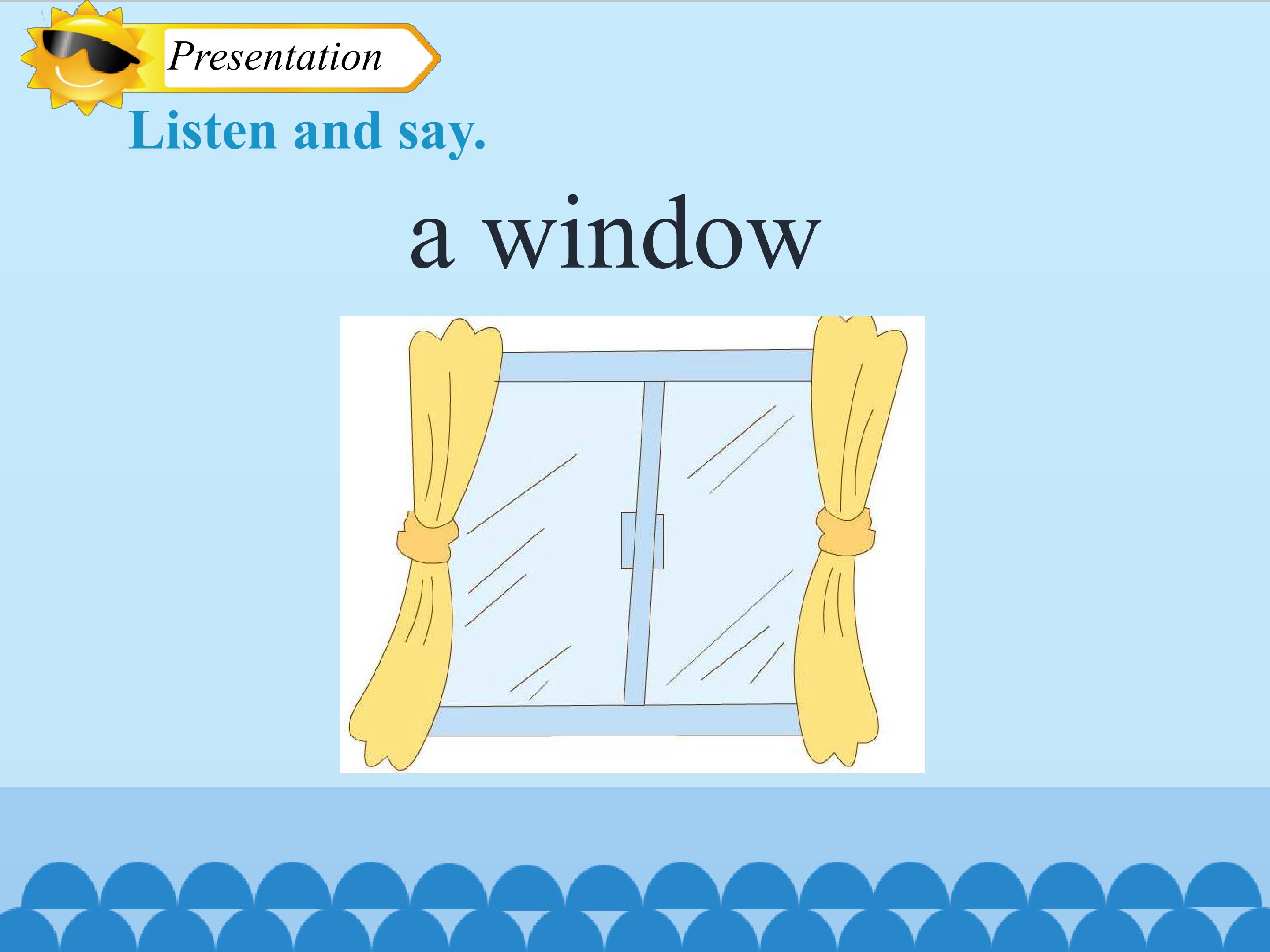 Presentation

Listen and say.

a window